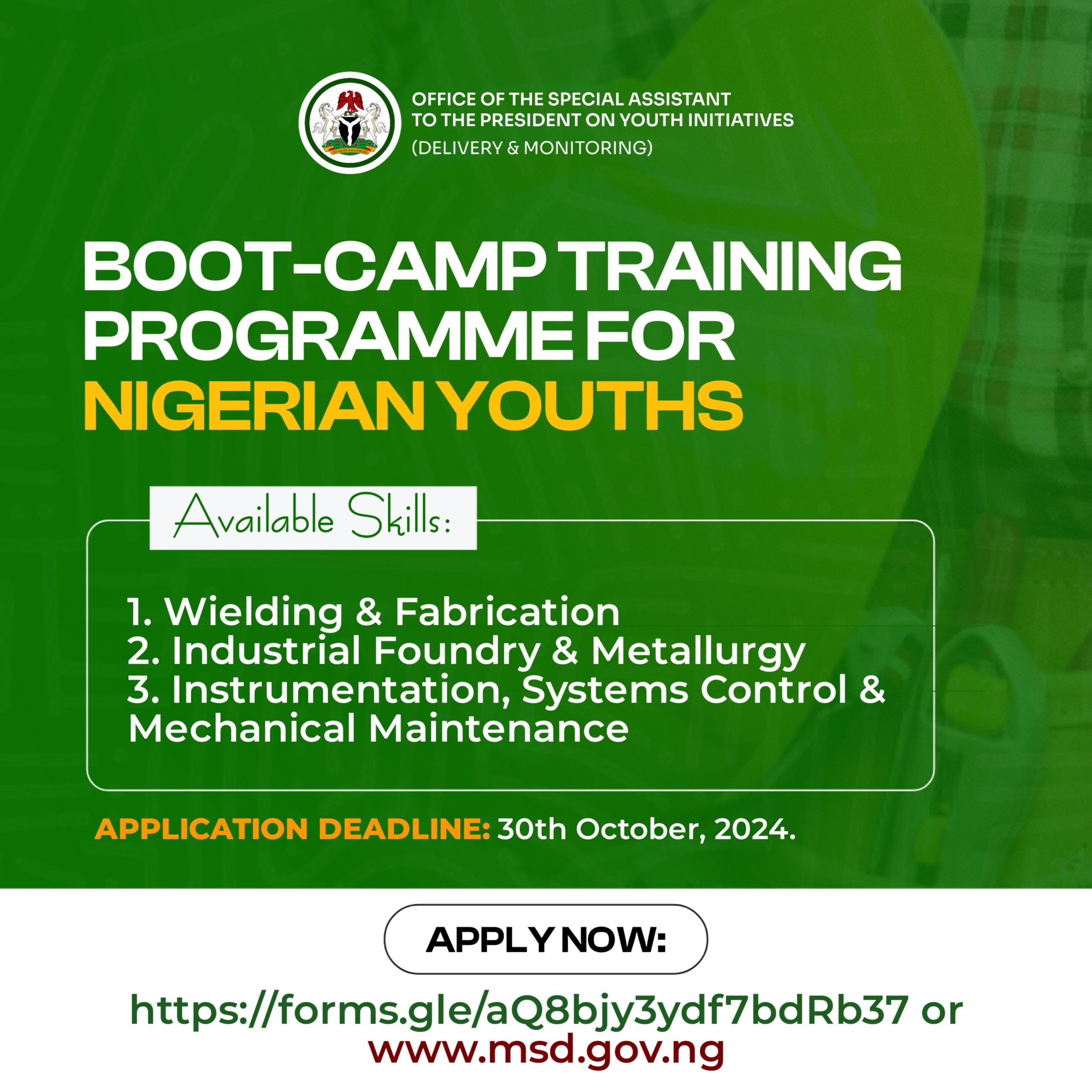 OFFICE OF THE SPECIAL ASSISTANT TO THE PRESIDENT ON YOUTH INITIATIVES
(DELIVERY & MONITORING)

BOOT-CAMP TRAINING PROGRAMME FOR NIGERIAN YOUTHS

Available Skills:

1. Wielding & Fabrication
2. Industrial Foundry & Metallurgy
3. Instrumentation, Systems Control & Mechanical Maintenance

APPLICATION DEADLINE: 30th October, 2024.

APPLY NOW:

https://forms.gle/aQ8bjy3ydf7bdRb37 or www.msd.gov.ng